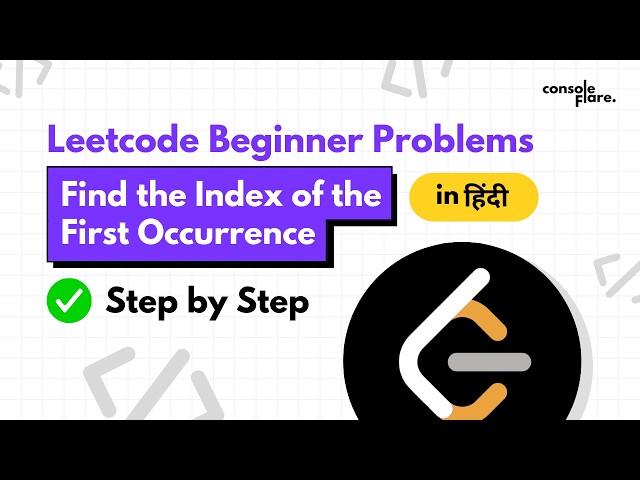 console flare.

Leetcode Beginner Problems

Find the Index of the First Occurrence

in हिंदी

Step by Step